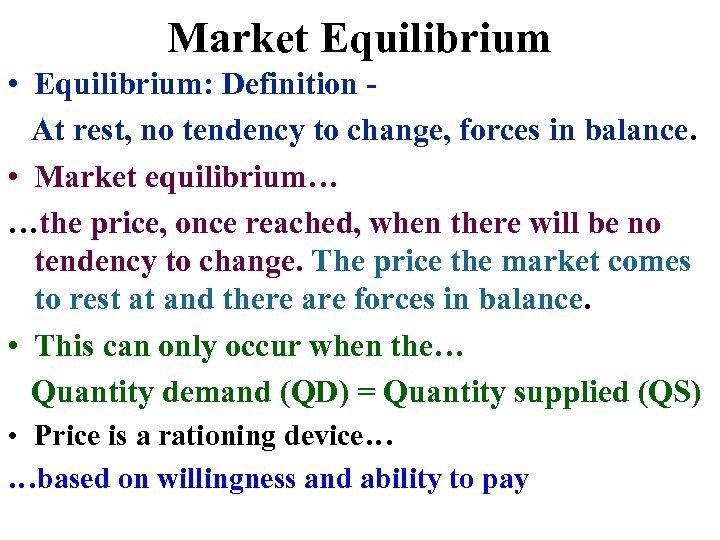 Market Equilibrium

• Equilibrium: Definition -

At rest, no tendency to change, forces in balance.

• Market equilibrium…

…the price, once reached, when there will be no tendency to change. The price the market comes to rest at and there are forces in balance.

• This can only occur when the…

Quantity demand (QD) = Quantity supplied (QS)

• Price is a rationing device…

…based on willingness and ability to pay